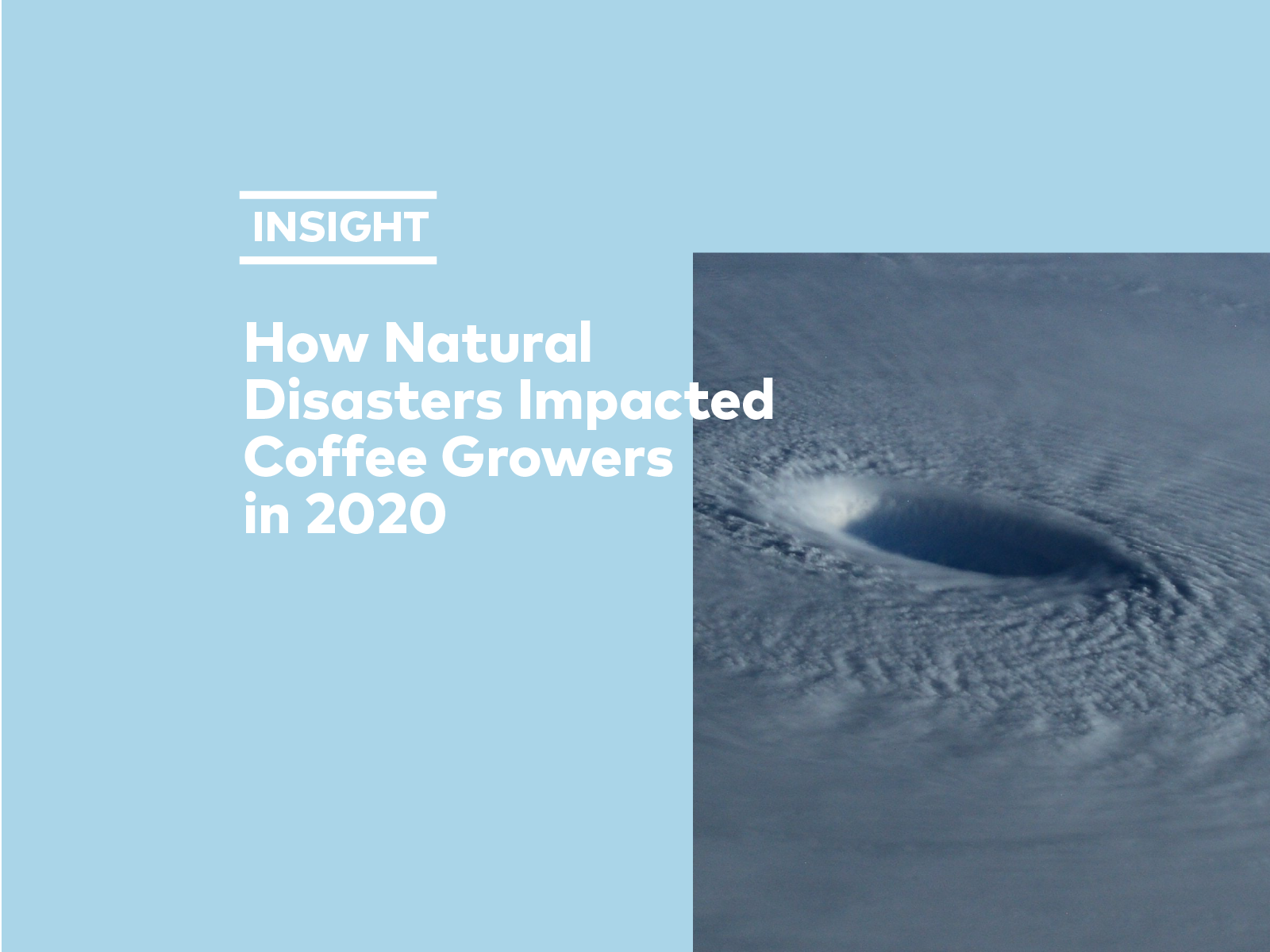 INSIGHT

How Natural Disasters Impacted Coffee Growers in 2020